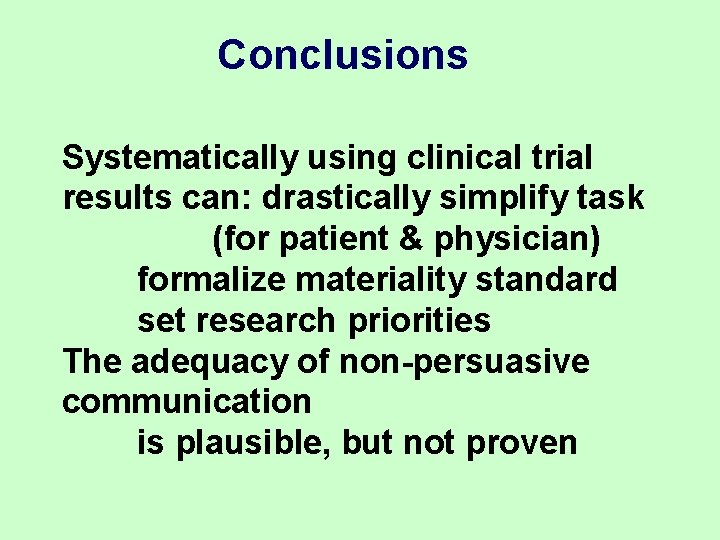 Conclusions

Systematically using clinical trial results can: drastically simplify task
(for patient & physician)
formalize materiality standard
set research priorities
The adequacy of non-persuasive communication
is plausible, but not proven